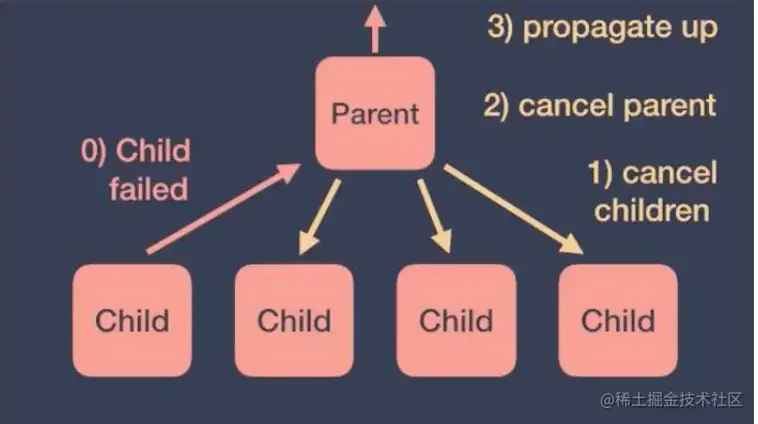 3) propagate up

Parent

2) cancel parent

0) Child failed

1) cancel children

Child

Child

Child

Child

@稀土掘金技术社区